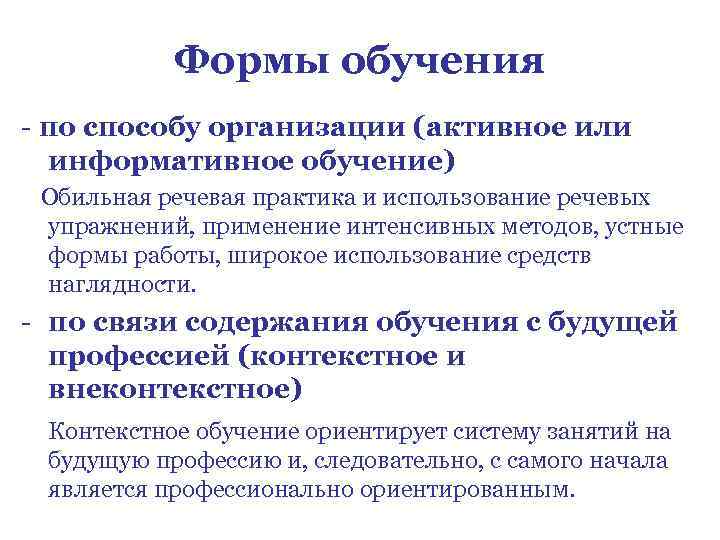 Формы обучения

- по способу организации (активное или информативное обучение)

Обильная речевая практика и использование речевых упражнений, применение интенсивных методов, устные формы работы, широкое использование средств наглядности.

- по связи содержания обучения с будущей профессией (контекстное и внеконтекстное)

Контекстное обучение ориентирует систему занятий на будущую профессию и, следовательно, с самого начала является профессионально ориентированным.